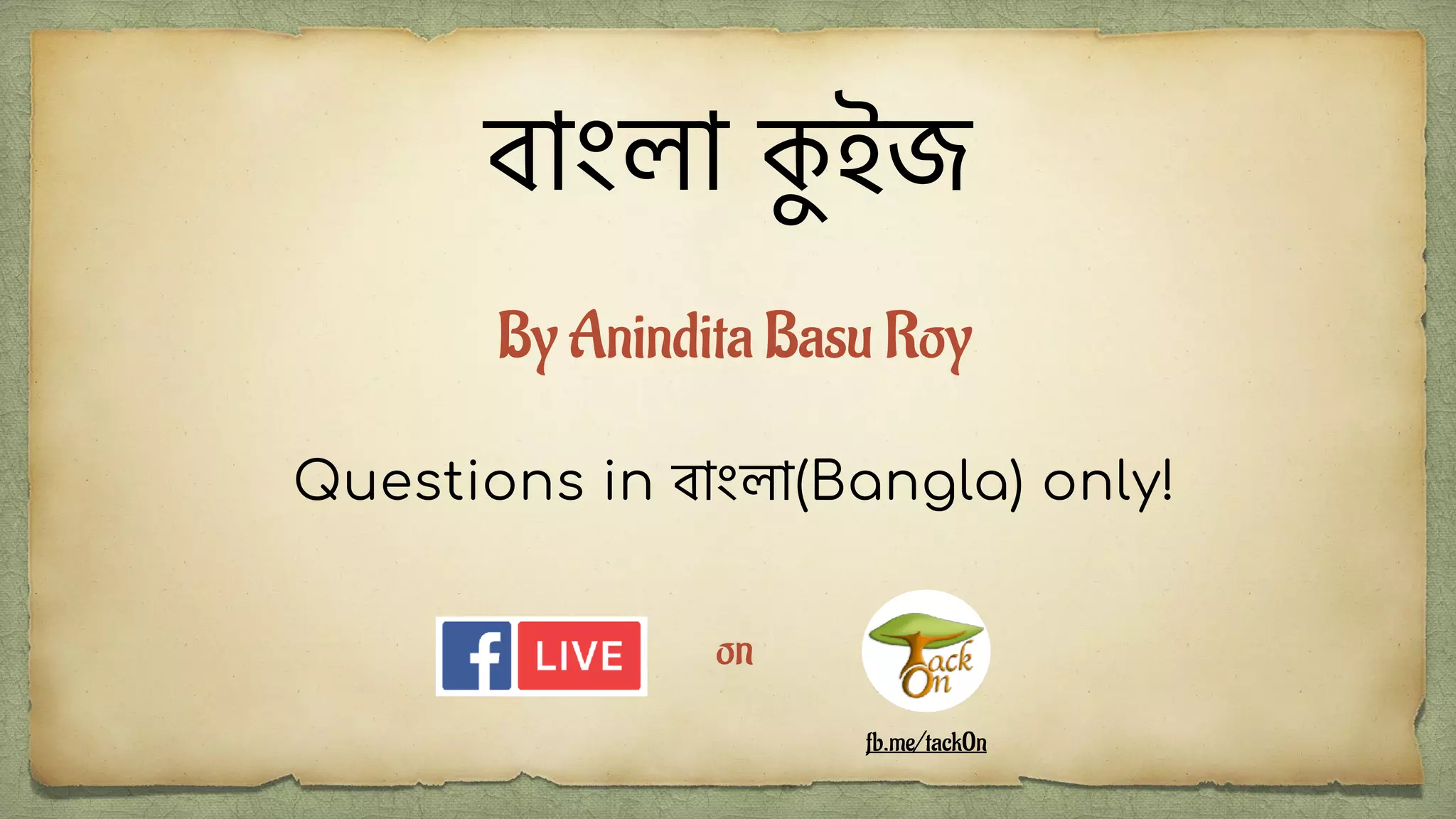 বাংলা কুইজ

By Anindita Basu Roy

Questions in বাংলা(Bangla) only!

f LIVE

on

Tack On

fb.me/tackOn